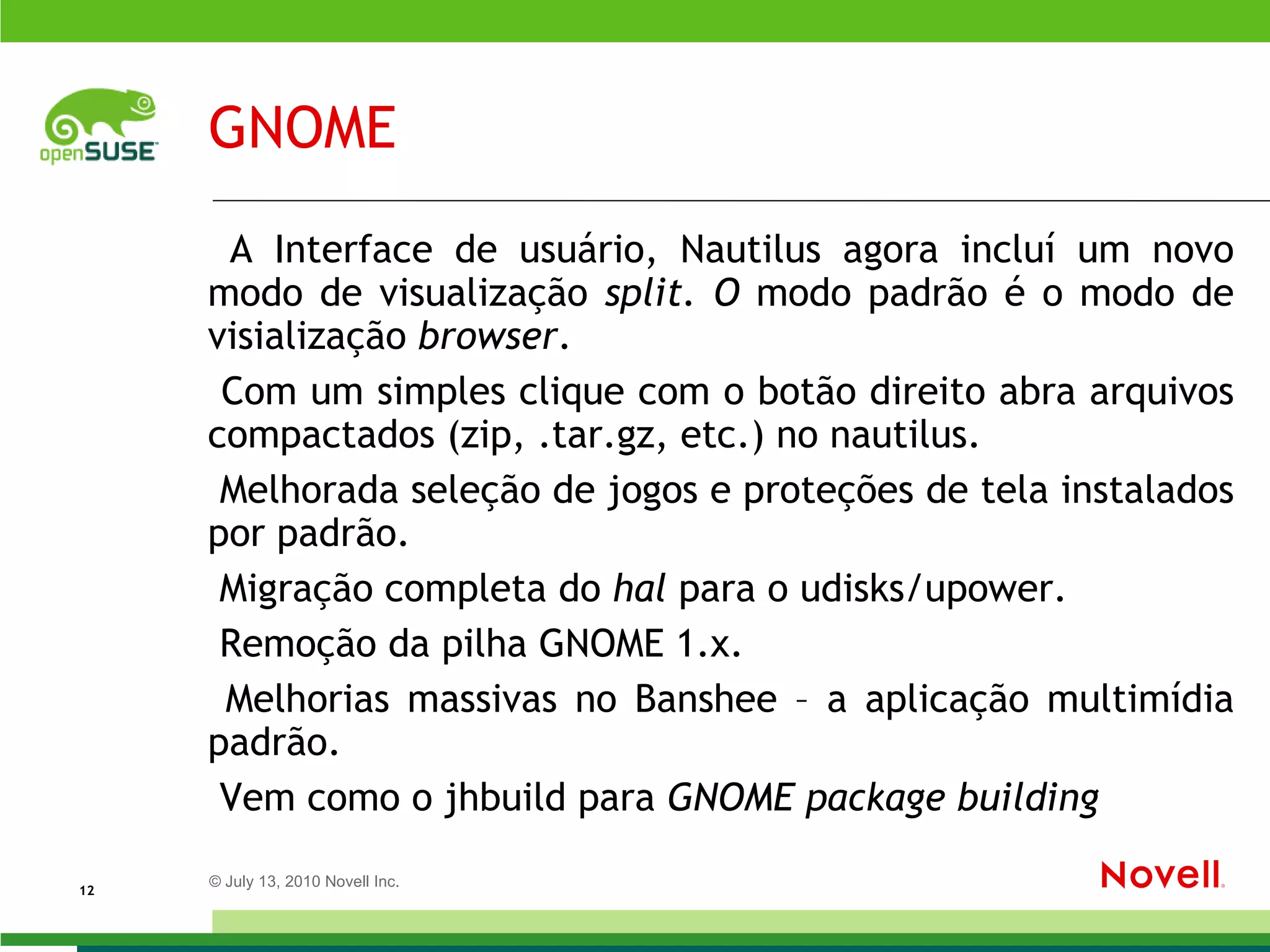 openSUSE

GNOME

A Interface de usuário, Nautilus agora incluí um novo modo de visualização split. O modo padrão é o modo de visialização browser.

Com um simples clique com o botão direito abra arquivos compactados (zip, .tar.gz, etc.) no nautilus.

Melhorada seleção de jogos e proteções de tela instalados por padrão.

Migração completa do hal para o udisks/upower.

Remoção da pilha GNOME 1.x.

Melhorias massivas no Banshee – a aplicação multimídia padrão.

Vem como o jhbuild para GNOME package building

12

© July 13, 2010 Novell Inc.

Novell.